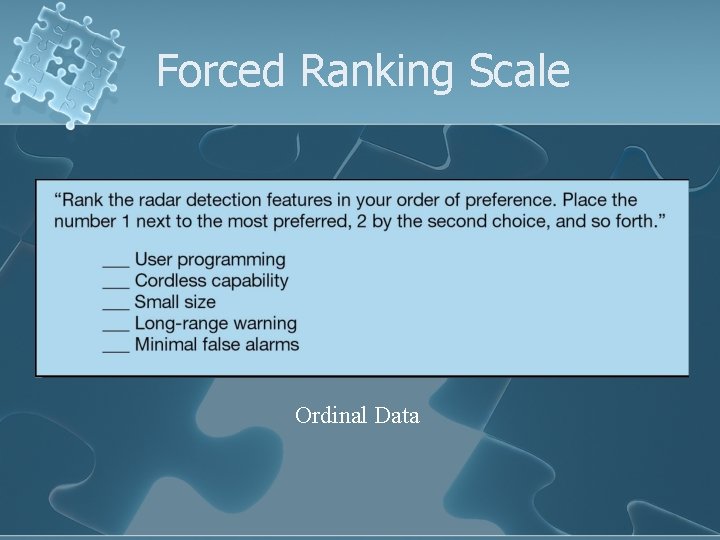 Forced Ranking Scale

“Rank the radar detection features in your order of preference. Place the number 1 next to the most preferred, 2 by the second choice, and so forth.”

___ User programming
___ Cordless capability
___ Small size
___ Long-range warning
___ Minimal false alarms

Ordinal Data